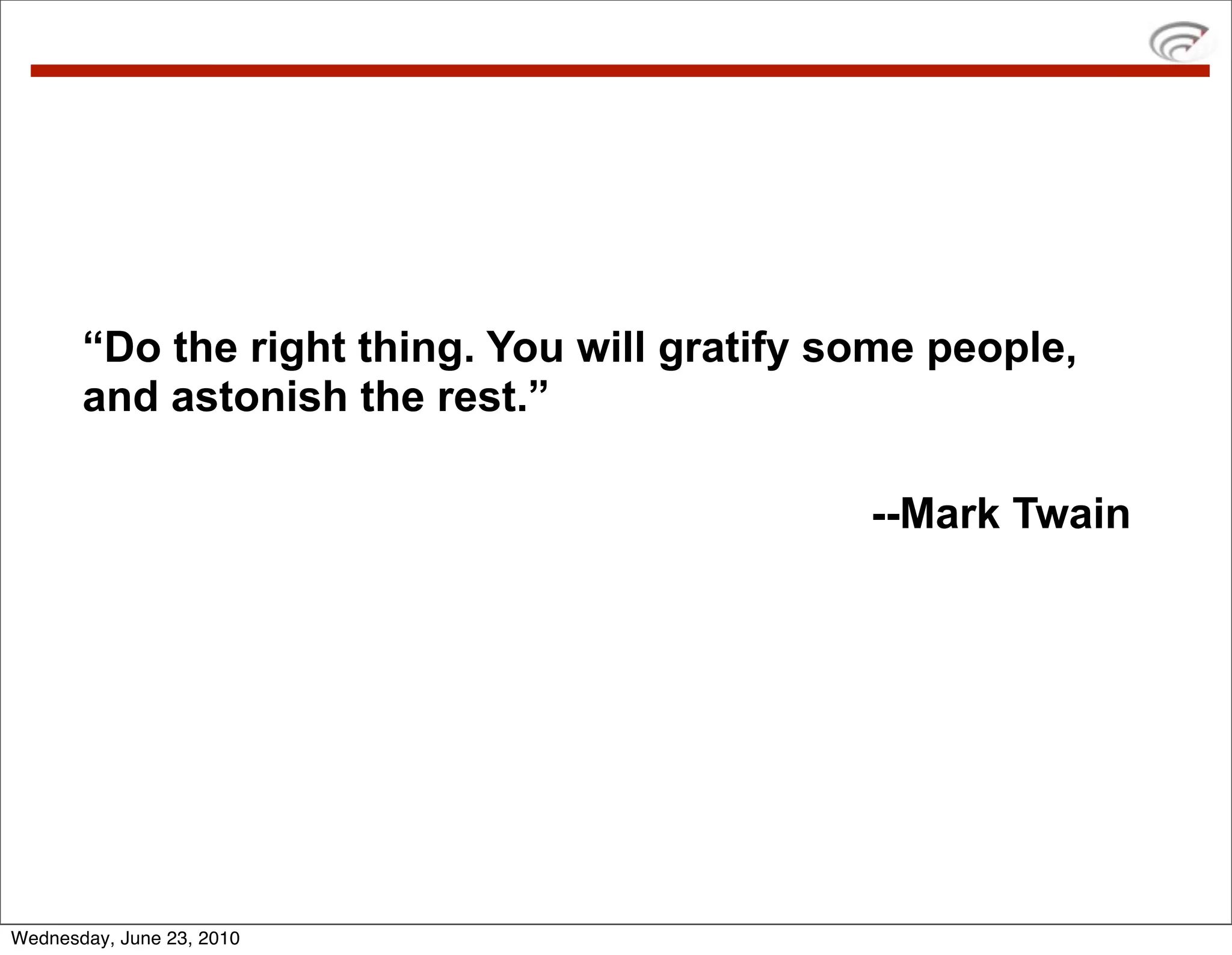 “Do the right thing. You will gratify some people, and astonish the rest.”

--Mark Twain

Wednesday, June 23, 2010